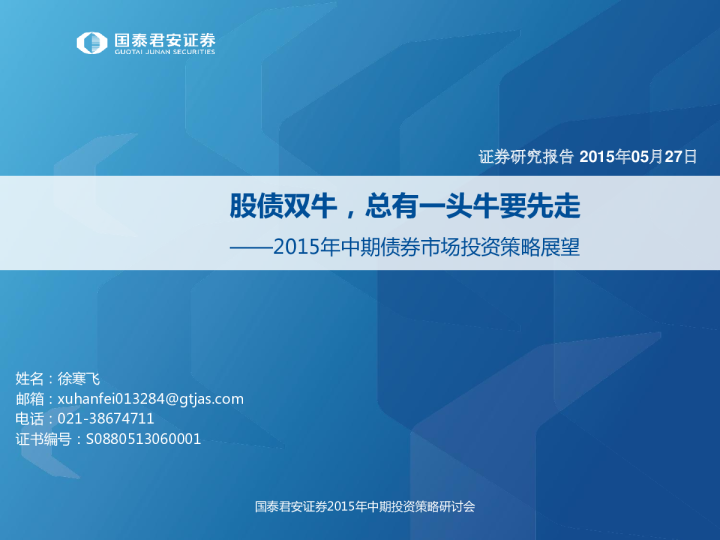 国泰君安证券
GUOTAI JUNAN SECURITIES

证券研究报告 2015年05月27日

股债双牛，总有一头牛要先走
——2015年中期债券市场投资策略展望

姓名：徐寒飞
邮箱：xuhanfei013284@gtjas.com
电话：021-38674711
证书编号：S0880513060001

国泰君安证券2015年中期投资策略研讨会